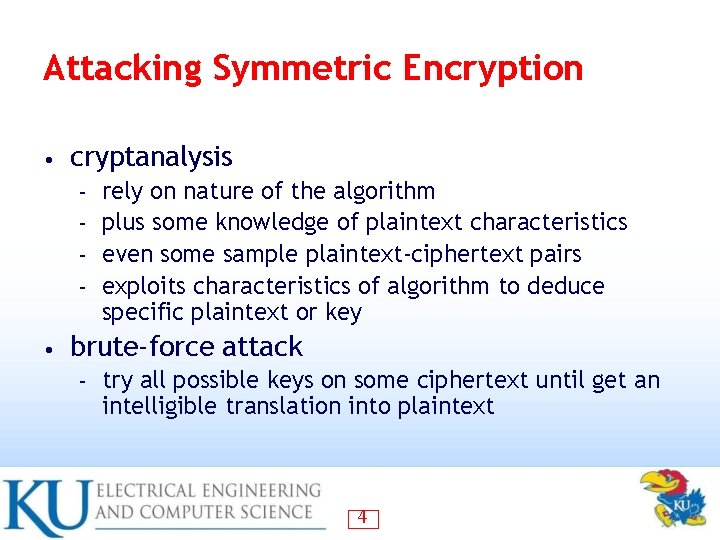 Attacking Symmetric Encryption

• cryptanalysis
  - rely on nature of the algorithm
  - plus some knowledge of plaintext characteristics
  - even some sample plaintext-ciphertext pairs
  - exploits characteristics of algorithm to deduce specific plaintext or key
• brute-force attack
  - try all possible keys on some ciphertext until get an intelligible translation into plaintext

KU ELECTRICAL ENGINEERING AND COMPUTER SCIENCE

4

KU